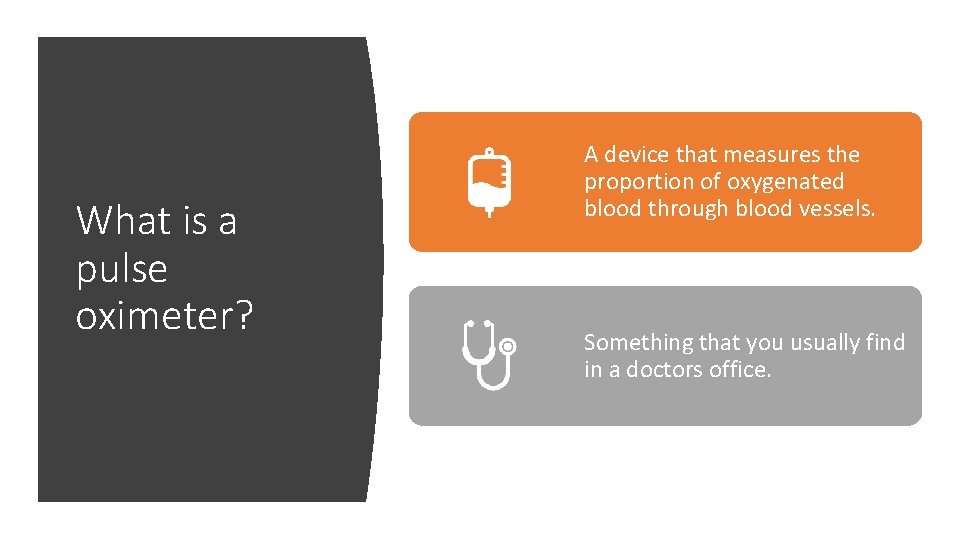 What is a pulse oximeter?

A device that measures the proportion of oxygenated blood through blood vessels.

Something that you usually find in a doctors office.